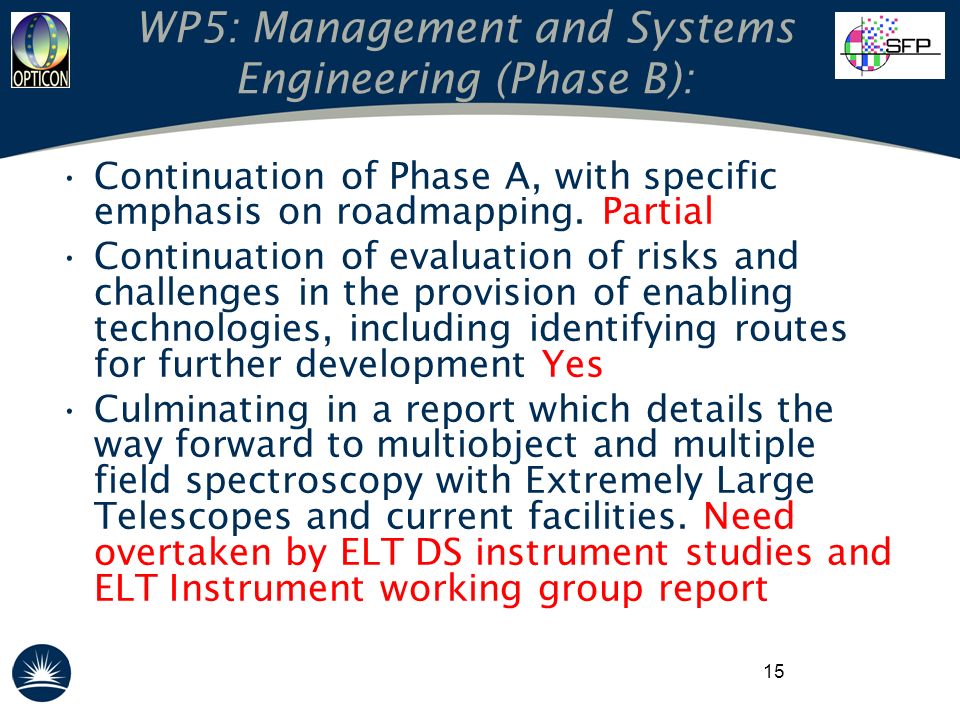 OPTICON

WP5: Management and Systems Engineering (Phase B):

SFP

• Continuation of Phase A, with specific emphasis on roadmapping. Partial
• Continuation of evaluation of risks and challenges in the provision of enabling technologies, including identifying routes for further development Yes
• Culminating in a report which details the way forward to multiobject and multiple field spectroscopy with Extremely Large Telescopes and current facilities. Need overtaken by ELT DS instrument studies and ELT Instrument working group report

15